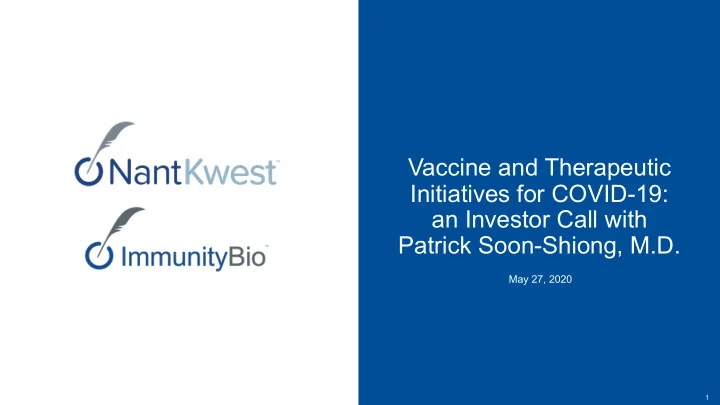 NantKwest™

ImmunityBio™

Vaccine and Therapeutic Initiatives for COVID-19: an Investor Call with Patrick Soon-Shiong, M.D.

May 27, 2020

1